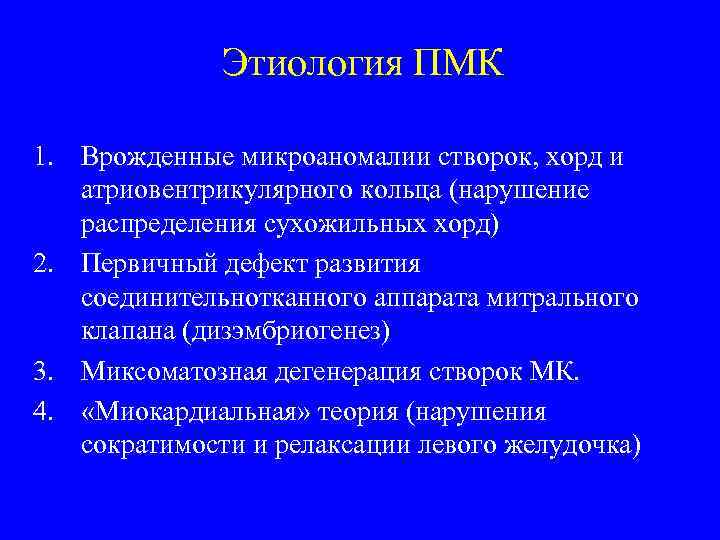 Этиология ПМК

1. Врожденные микроаномалии створок, хорд и атриовентрикулярного кольца (нарушение распределения сухожильных хорд)
2. Первичный дефект развития соединительнотканного аппарата митрального клапана (дизэмбриогенез)
3. Миксоматозная дегенерация створок МК.
4. «Миокардиальная» теория (нарушения сократимости и релаксации левого желудочка)